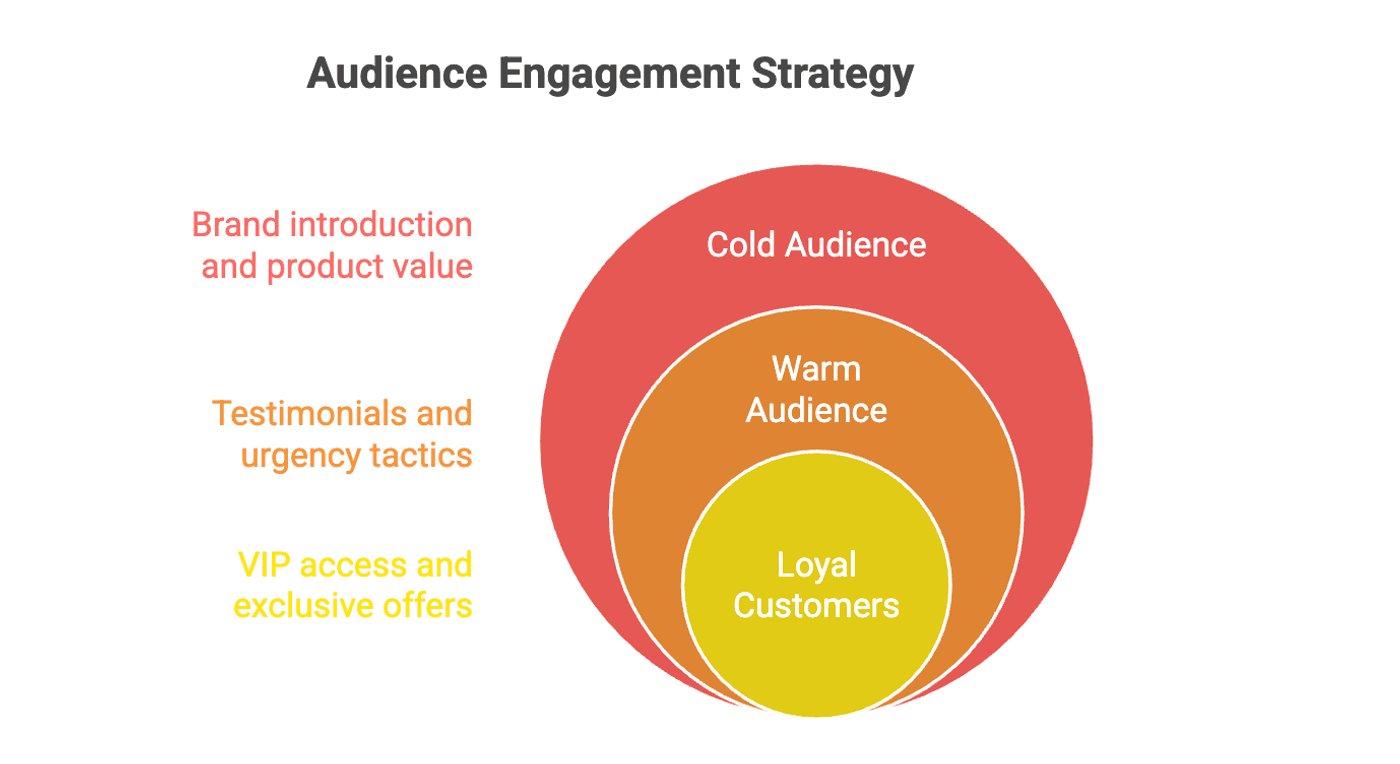 Audience Engagement Strategy

Brand introduction and product value

Testimonials and urgency tactics

VIP access and exclusive offers

Cold Audience

Warm Audience

Loyal Customers